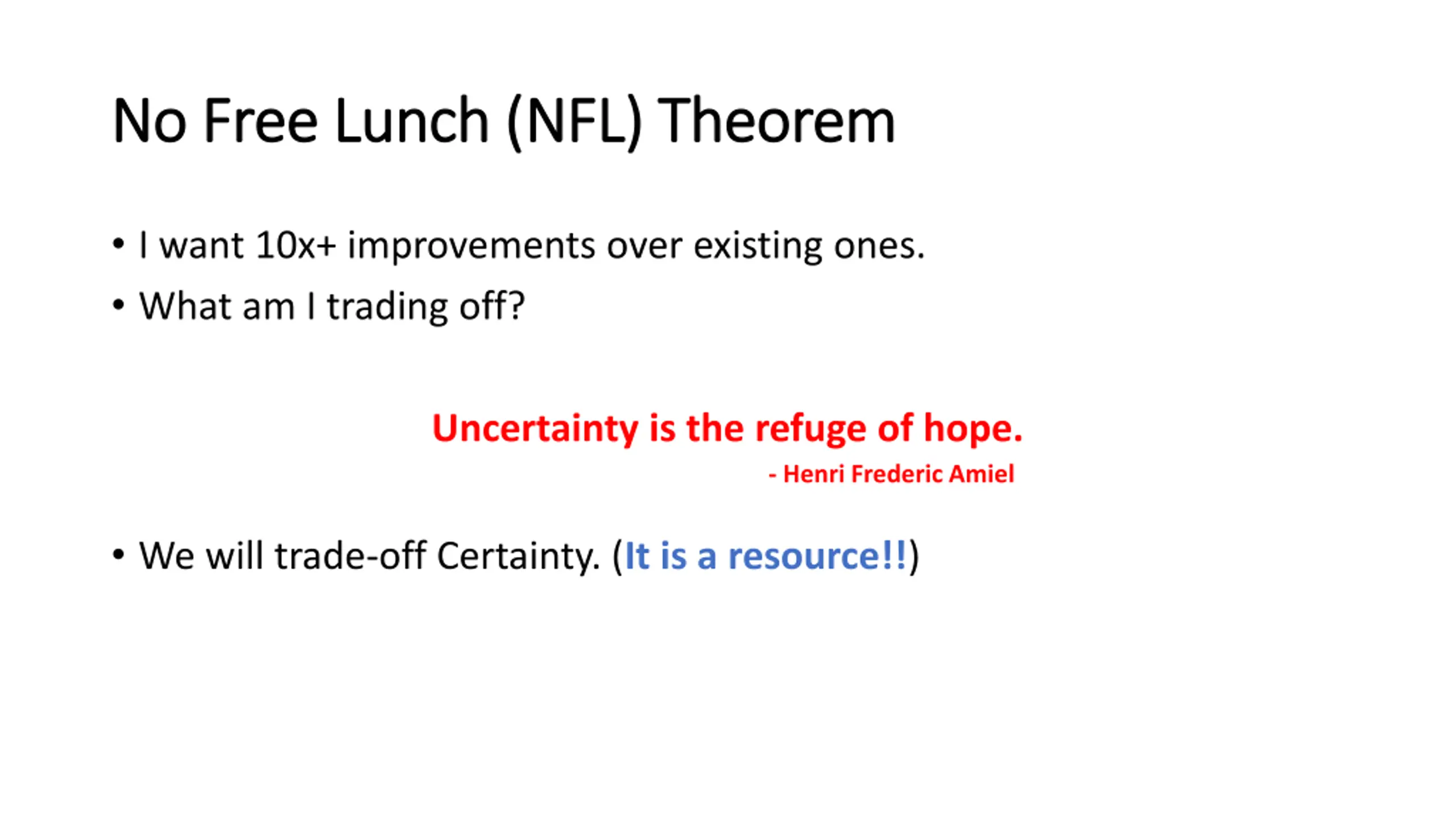 No Free Lunch (NFL) Theorem

• I want 10x+ improvements over existing ones.
• What am I trading off?

Uncertainty is the refuge of hope.
- Henri Frederic Amiel

• We will trade-off Certainty. (It is a resource!!)